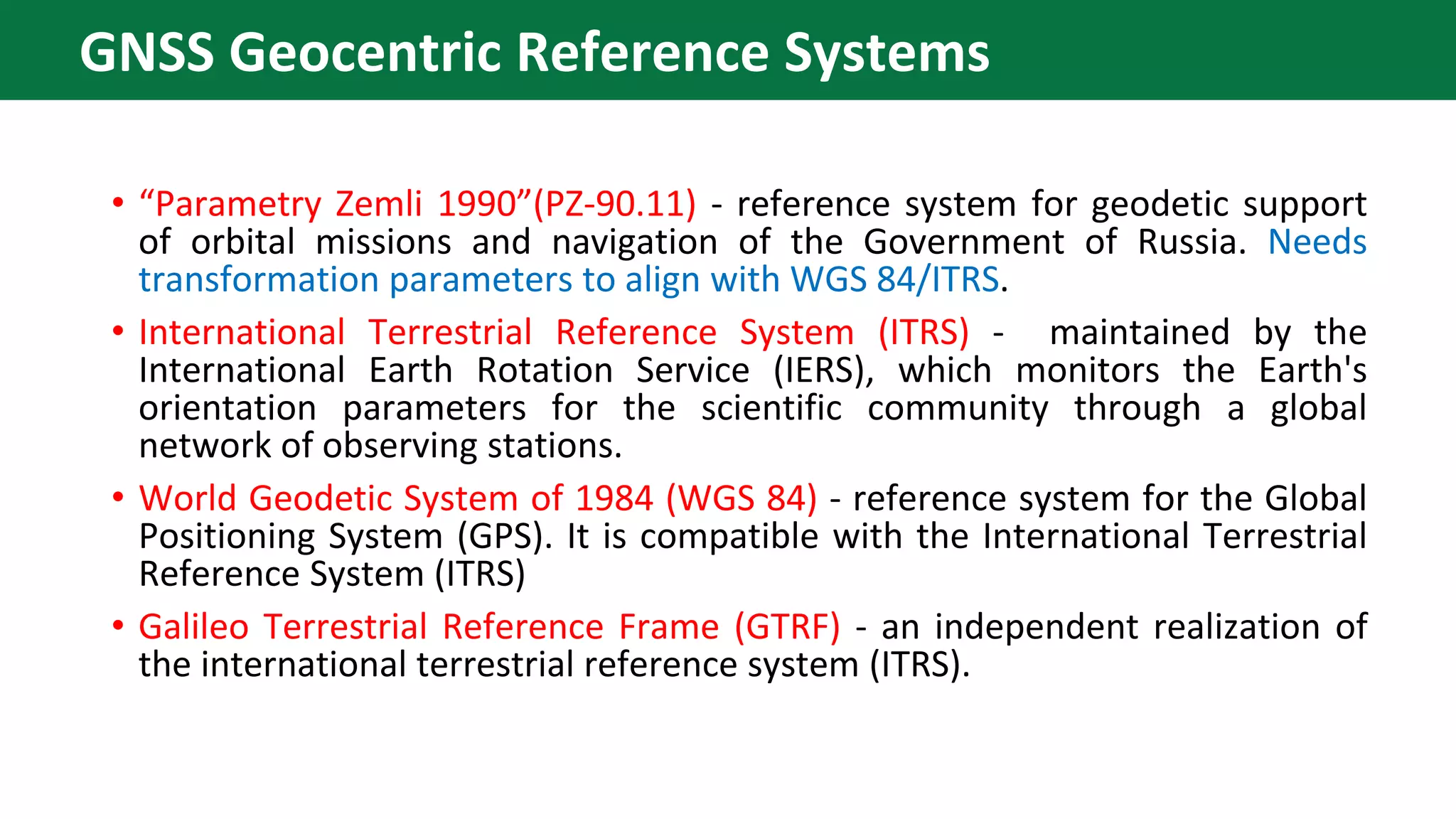 GNSS Geocentric Reference Systems

• “Parametry Zemli 1990”(PZ-90.11) - reference system for geodetic support of orbital missions and navigation of the Government of Russia. Needs transformation parameters to align with WGS 84/ITRS.

• International Terrestrial Reference System (ITRS) - maintained by the International Earth Rotation Service (IERS), which monitors the Earth's orientation parameters for the scientific community through a global network of observing stations.

• World Geodetic System of 1984 (WGS 84) - reference system for the Global Positioning System (GPS). It is compatible with the International Terrestrial Reference System (ITRS)

• Galileo Terrestrial Reference Frame (GTRF) - an independent realization of the international terrestrial reference system (ITRS).